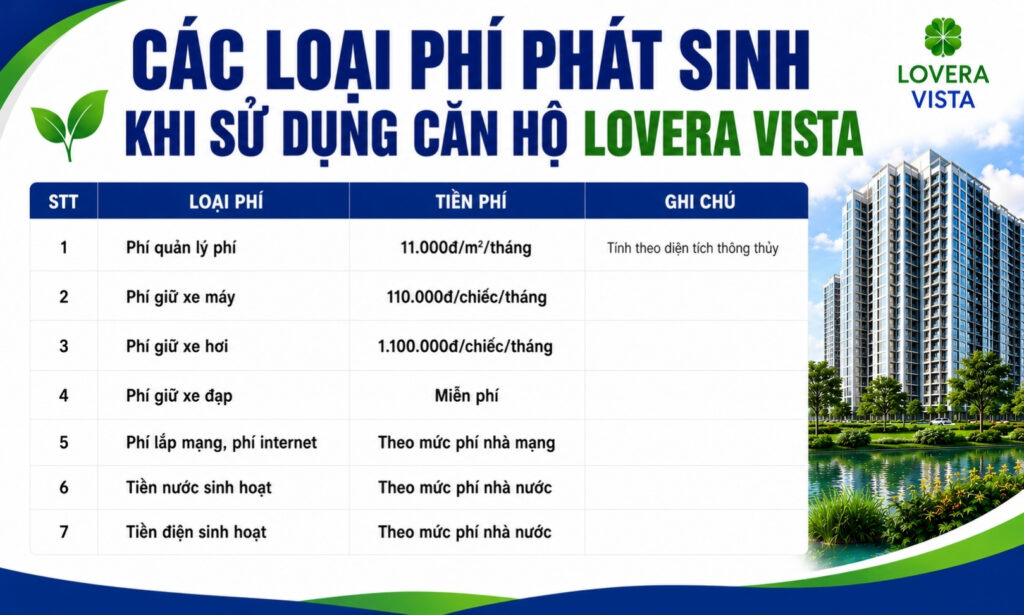 CÁC LOẠI PHÍ PHÁT SINH
KHI SỬ DỤNG CĂN HỘ LOVERA VISTA

LOVERA VISTA

| STT | LOẠI PHÍ | TIỀN PHÍ | GHI CHÚ |
|---|---|---|---|
| 1 | Phí quản lý phí | 11.000đ/m²/tháng | Tính theo diện tích thông thủy |
| 2 | Phí giữ xe máy | 110.000đ/chiếc/tháng | |
| 3 | Phí giữ xe hơi | 1.100.000đ/chiếc/tháng | |
| 4 | Phí giữ xe đạp | Miễn phí | |
| 5 | Phí lắp mạng, phí internet | Theo mức phí nhà mạng | |
| 6 | Tiền nước sinh hoạt | Theo mức phí nhà nước | |
| 7 | Tiền điện sinh hoạt | Theo mức phí nhà nước | |